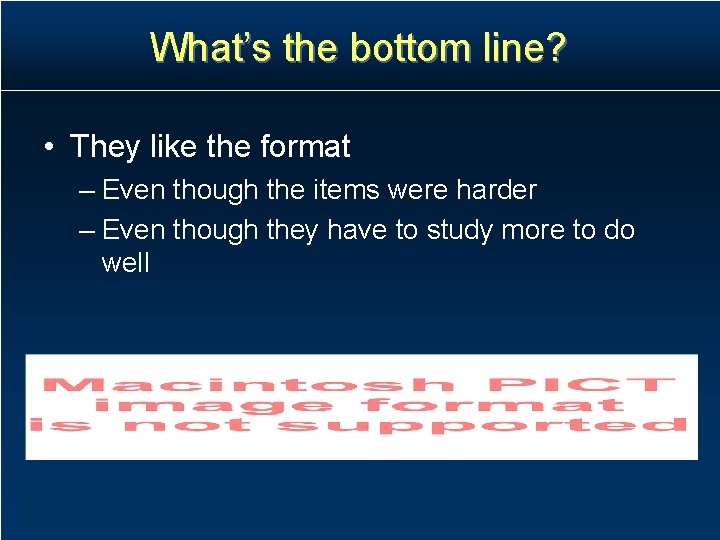 What's the bottom line?

• They like the format
– Even though the items were harder
– Even though they have to study more to do well

Macintosh PICT image format is not supported